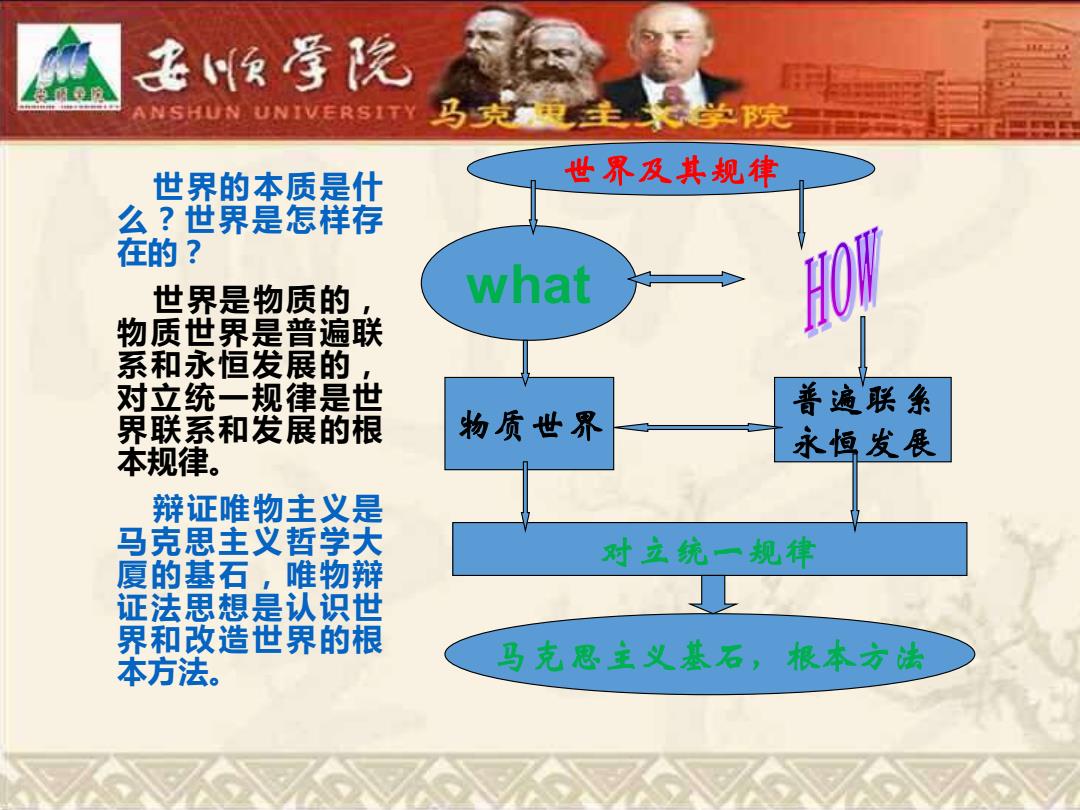 安顺学院
ANSHUN UNIVERSITY 马克思主义学院

世界的本质是什么？世界是怎样存在的？

世界是物质的，物质世界是普遍联系和永恒发展的，对立统一规律是世界联系和发展的根本规律。

辩证唯物主义是马克思主义哲学大厦的基石，唯物辩证法思想是认识世界和改造世界的根本方法。

世界及其规律

what

HOW

物质世界

普遍联系
永恒发展

对立统一规律

马克思主义基石，根本方法